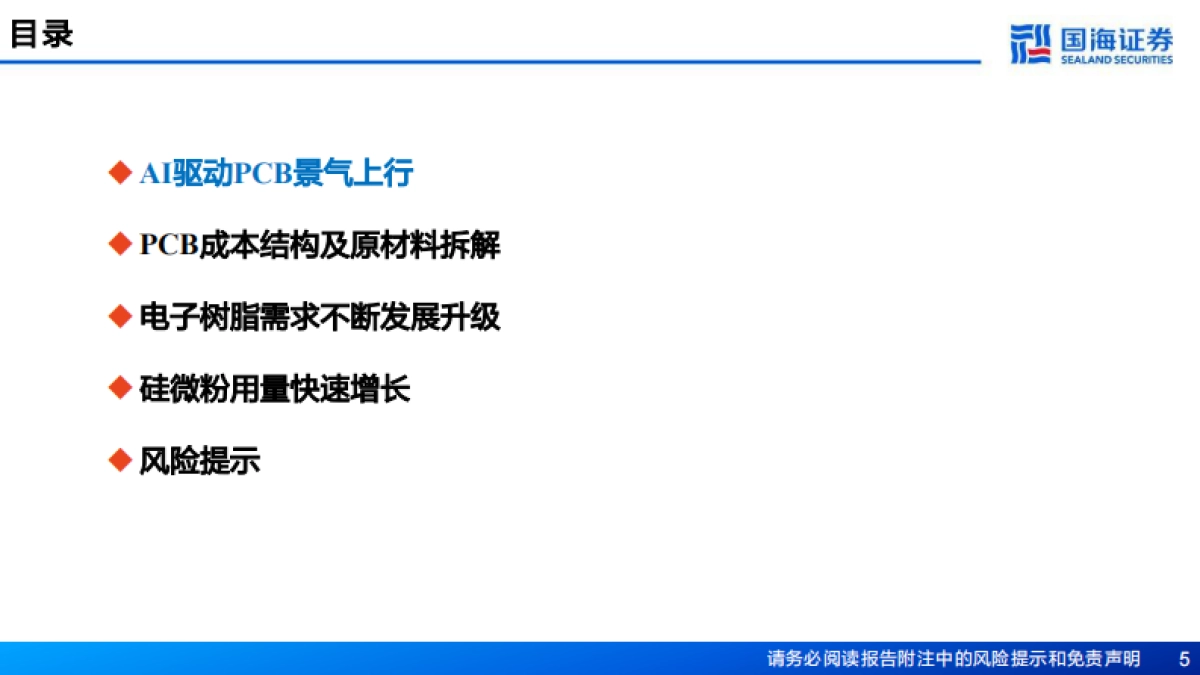 目录

国海证券
SEALAND SECURITIES

◆ AI驱动PCB景气上行

◆ PCB成本结构及原材料拆解

◆ 电子树脂需求不断发展升级

◆ 硅微粉用量快速增长

◆ 风险提示

请务必阅读报告附注中的风险提示和免责声明 5